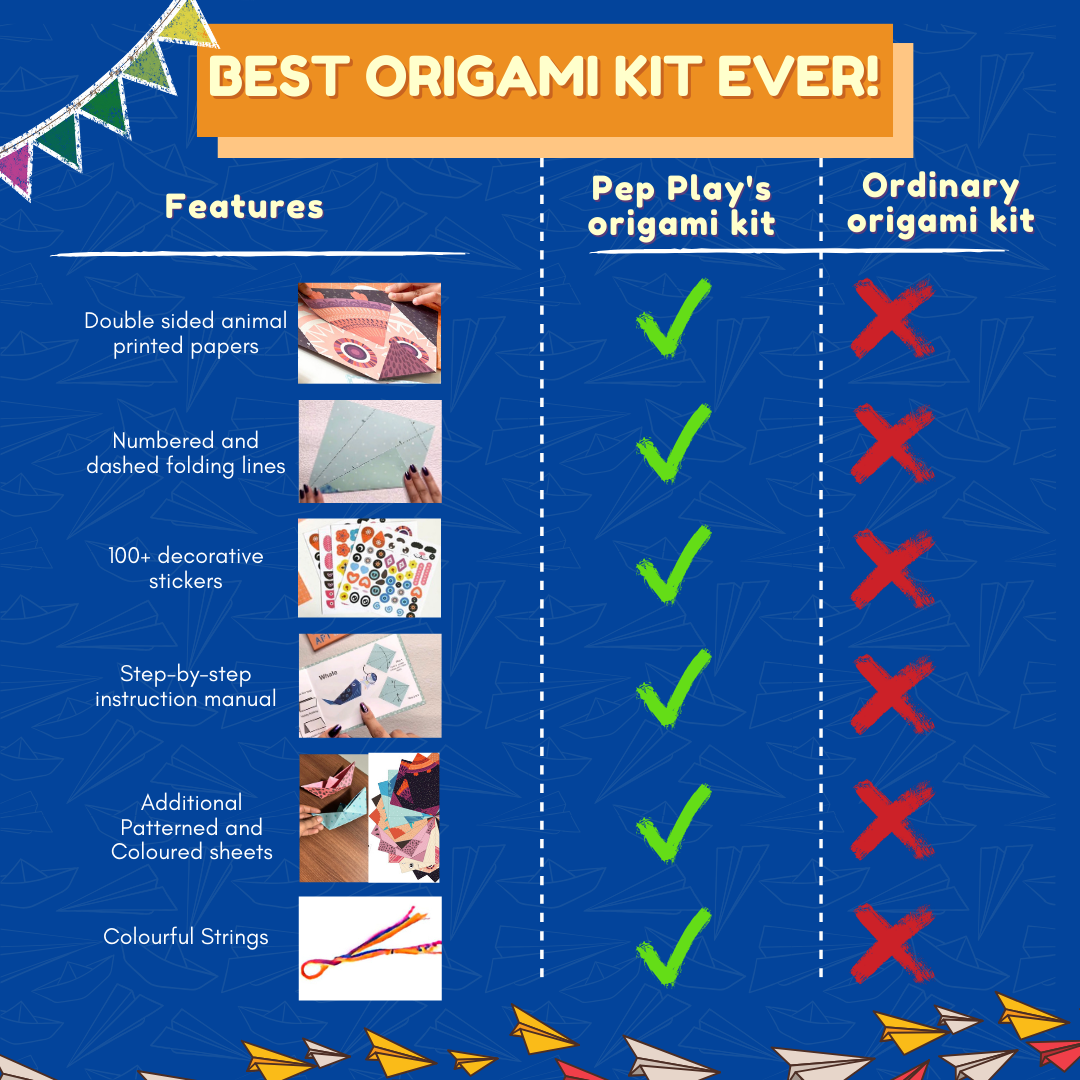 BEST ORIGAMI KIT EVER!

| Features | Pep Play's origami kit | Ordinary origami kit |
|---|---|---|
| Double sided animal printed papers | ✓ | ✗ |
| Numbered and dashed folding lines | ✓ | ✗ |
| 100+ decorative stickers | ✓ | ✗ |
| Step-by-step instruction manual | ✓ | ✗ |
| Additional Patterned and Coloured sheets | ✓ | ✗ |
| Colourful Strings | ✓ | ✗ |

Whale